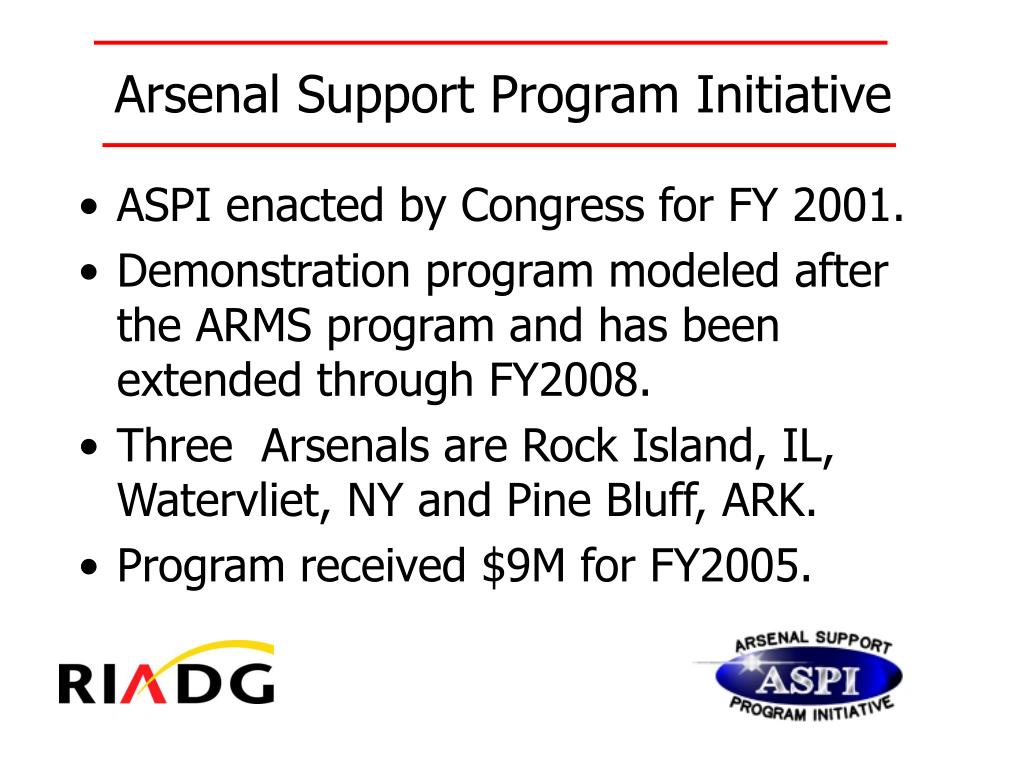 Arsenal Support Program Initiative

• ASPI enacted by Congress for FY 2001.
• Demonstration program modeled after the ARMS program and has been extended through FY2008.
• Three Arsenals are Rock Island, IL, Watervliet, NY and Pine Bluff, ARK.
• Program received \$9M for FY2005.

RIADG

ARSENAL SUPPORT
ASPI
PROGRAM INITIATIVE